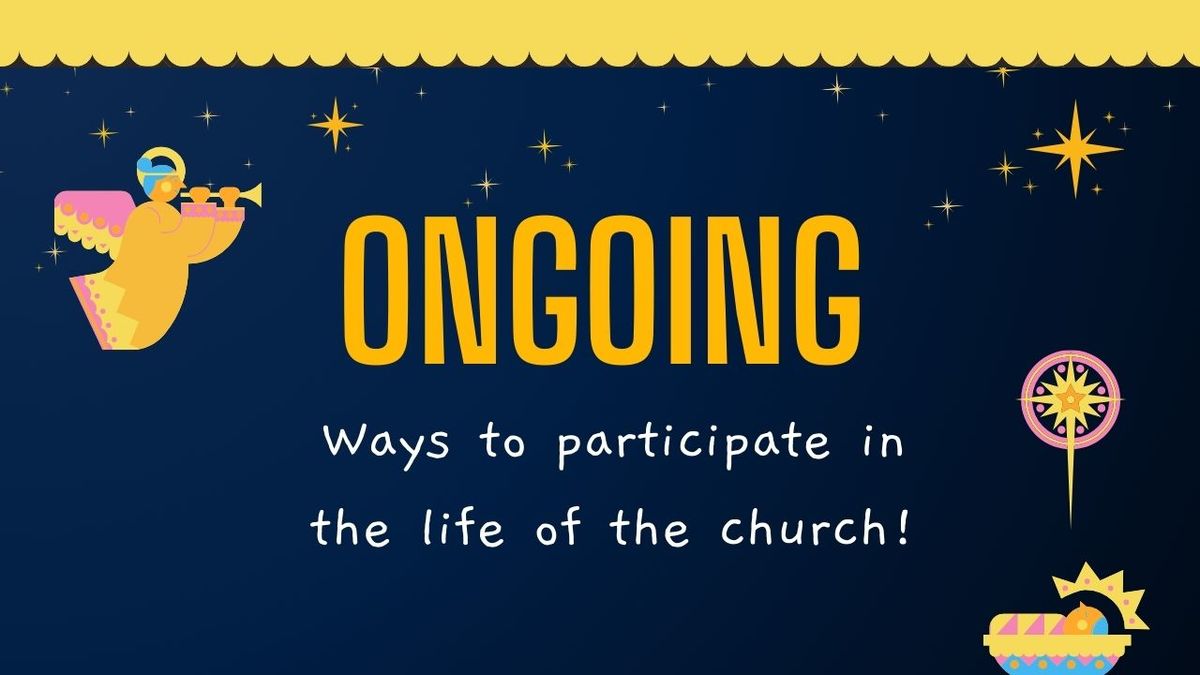 ONGOING

Ways to participate in the life of the church!